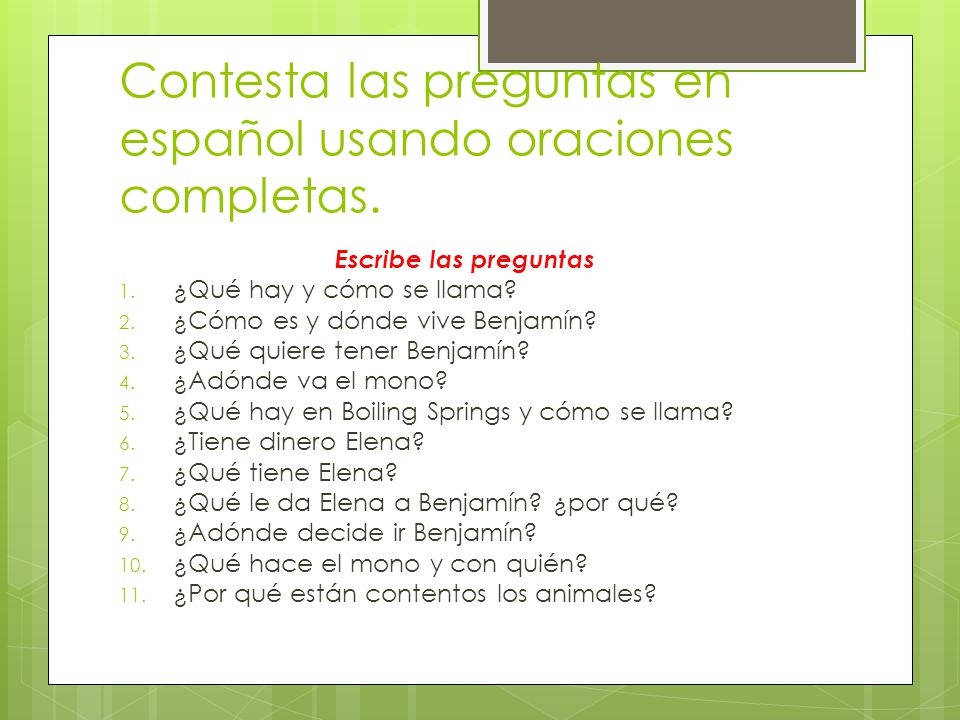 Contesta las preguntas en español usando oraciones completas.

Escribe las preguntas

1. ¿Qué hay y cómo se llama?
2. ¿Cómo es y dónde vive Benjamín?
3. ¿Qué quiere tener Benjamín?
4. ¿Adónde va el mono?
5. ¿Qué hay en Boiling Springs y cómo se llama?
6. ¿Tiene dinero Elena?
7. ¿Qué tiene Elena?
8. ¿Qué le da Elena a Benjamín? ¿por qué?
9. ¿Adónde decide ir Benjamín?
10. ¿Qué hace el mono y con quién?
11. ¿Por qué están contentos los animales?